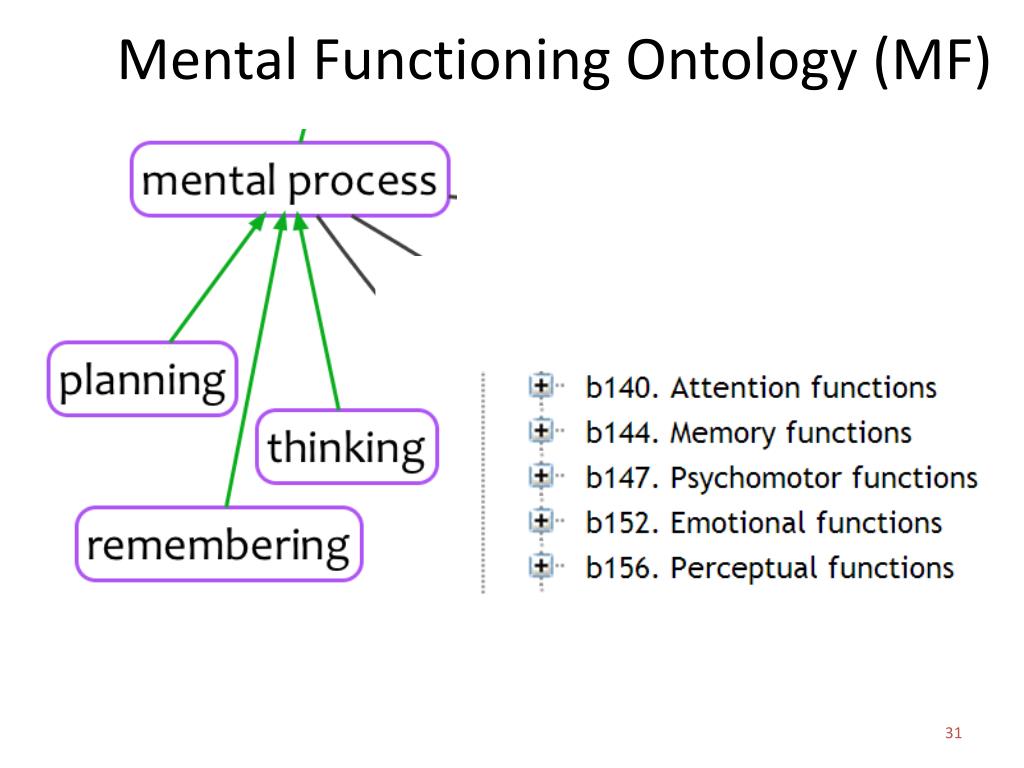 Mental Functioning Ontology (MF)

mental process

planning

thinking

remembering

b140. Attention functions
b144. Memory functions
b147. Psychomotor functions
b152. Emotional functions
b156. Perceptual functions

31